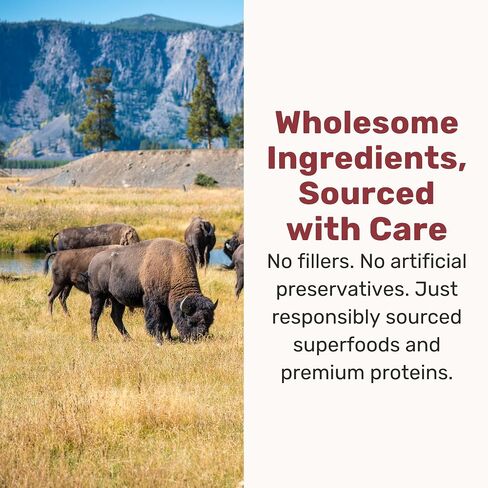 Wholesome Ingredients, Sourced with Care

No fillers. No artificial preservatives. Just responsibly sourced superfoods and premium proteins.